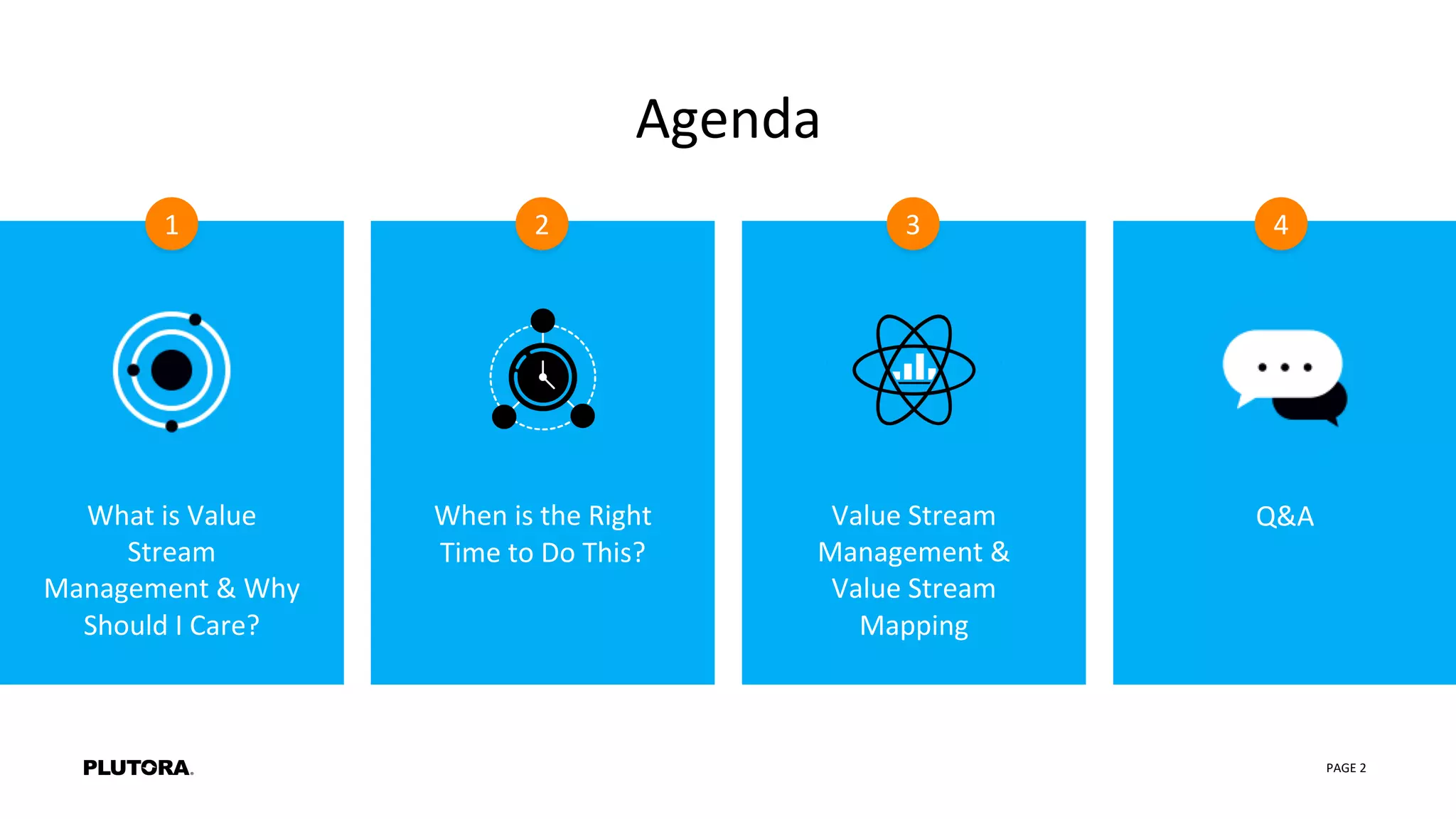 Agenda

1

What is Value Stream Management & Why Should I Care?

2

When is the Right Time to Do This?

3

Value Stream Management & Value Stream Mapping

4

Q&A

PLUTORA.

PAGE 2